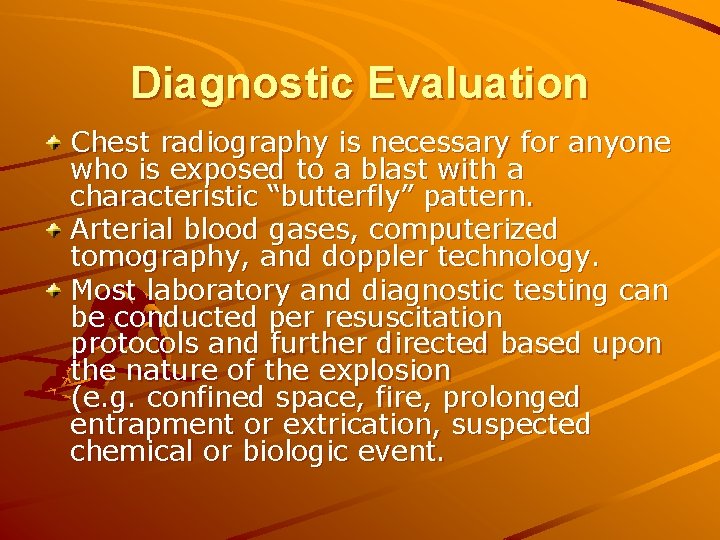 Diagnostic Evaluation

Chest radiography is necessary for anyone who is exposed to a blast with a characteristic “butterfly” pattern.

Arterial blood gases, computerized tomography, and doppler technology.

Most laboratory and diagnostic testing can be conducted per resuscitation protocols and further directed based upon the nature of the explosion (e.g. confined space, fire, prolonged entrapment or extrication, suspected chemical or biologic event.